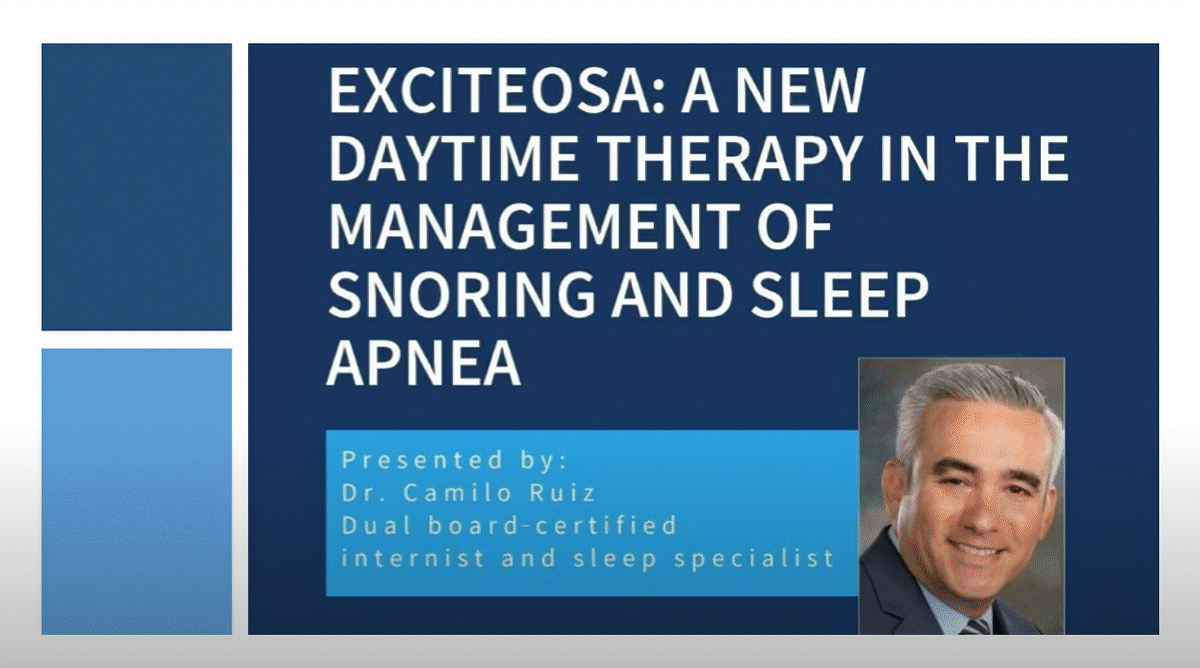 EXCITEOSA: A NEW DAYTIME THERAPY IN THE MANAGEMENT OF SNORING AND SLEEP APNEA

Presented by:
Dr. Camilo Ruiz
Dual board-certified internist and sleep specialist